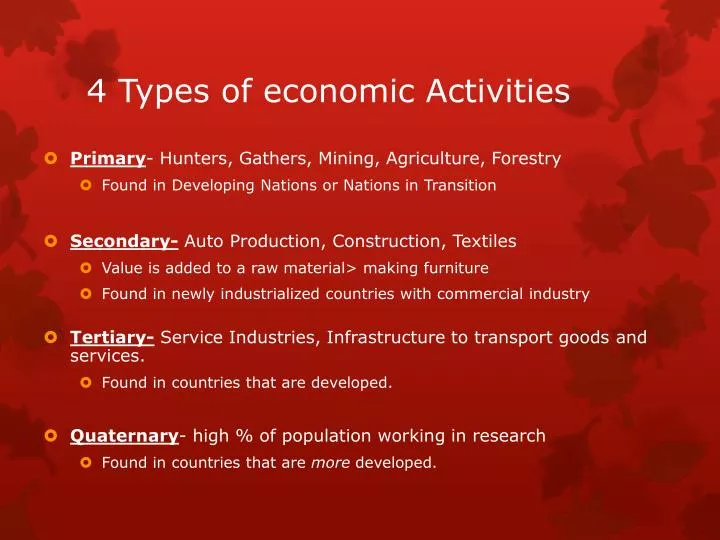 4 Types of economic Activities

Primary- Hunters, Gathers, Mining, Agriculture, Forestry

Found in Developing Nations or Nations in Transition

Secondary- Auto Production, Construction, Textiles

Value is added to a raw material> making furniture

Found in newly industrialized countries with commercial industry

Tertiary- Service Industries, Infrastructure to transport goods and services.

Found in countries that are developed.

Quaternary- high % of population working in research

Found in countries that are more developed.